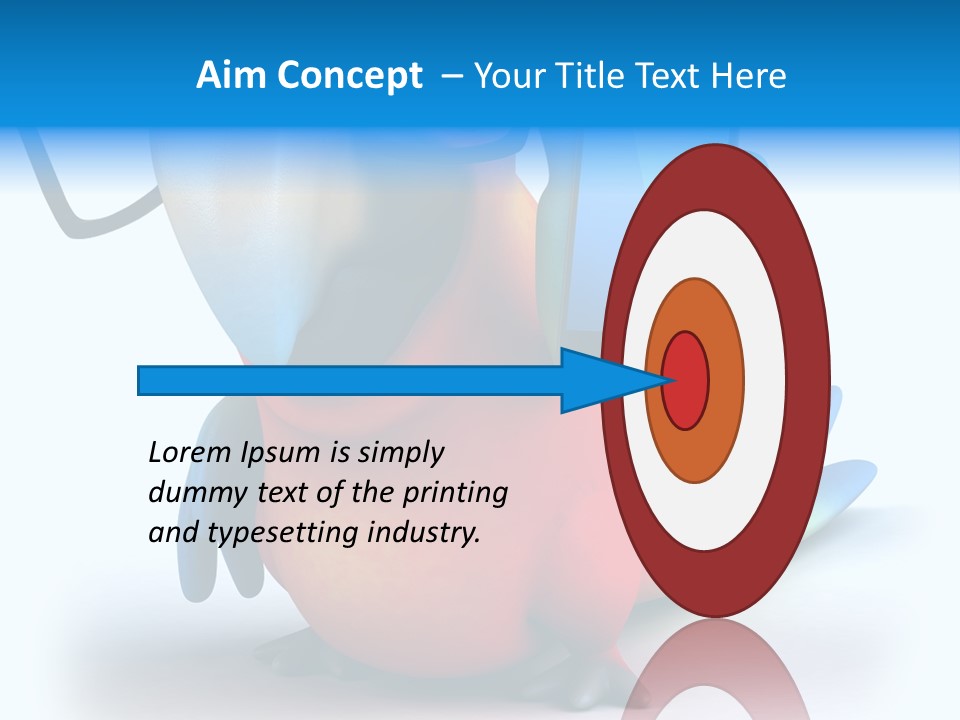 Aim Concept – Your Title Text Here

Lorem Ipsum is simply dummy text of the printing and typesetting industry.